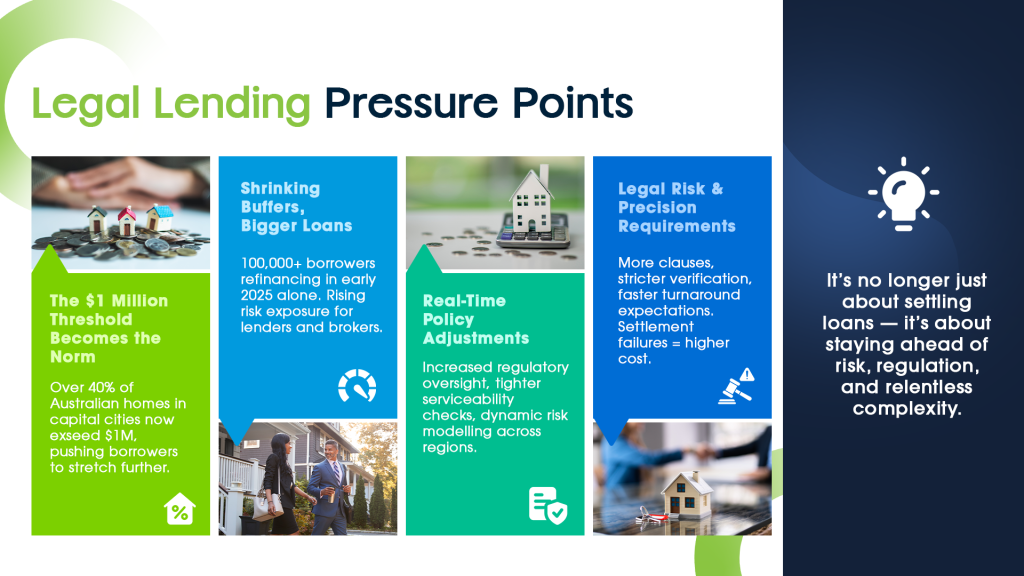 Legal Lending Pressure Points

The $1 Million Threshold Becomes the Norm

Over 40% of Australian homes in capital cities now exseed $1M, pushing borrowers to stretch further.

Shrinking Buffers, Bigger Loans

100,000+ borrowers refinancing in early 2025 alone. Rising risk exposure for lenders and brokers.

Real-Time Policy Adjustments

Increased regulatory oversight, tighter serviceability checks, dynamic risk modelling across regions.

Legal Risk & Precision Requirements

More clauses, stricter verification, faster turnaround expectations. Settlement failures = higher cost.

It's no longer just about settling loans — it's about staying ahead of risk, regulation, and relentless complexity.